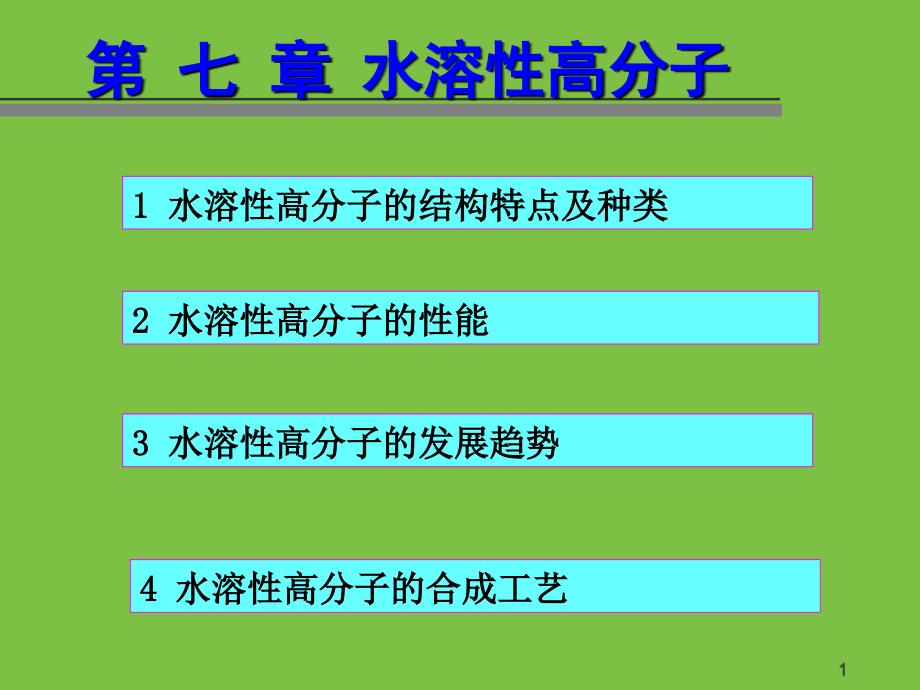 第 七 章 水溶性高分子

1 水溶性高分子的结构特点及种类

2 水溶性高分子的性能

3 水溶性高分子的发展趋势

4 水溶性高分子的合成工艺

1